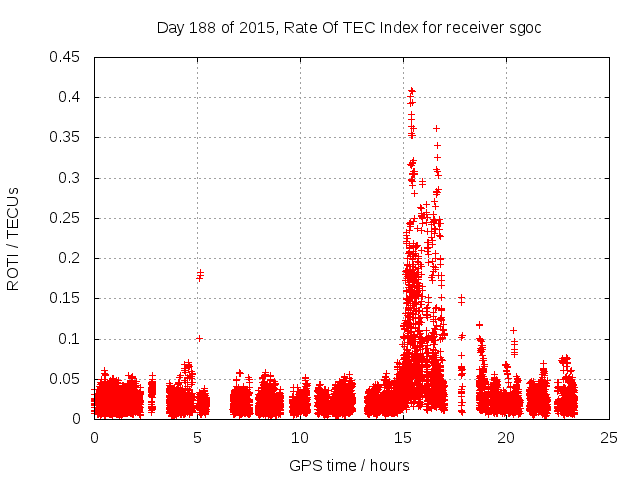 Day 188 of 2015, Rate Of TEC Index for receiver sgoc

ROTI / TECUs

0.45
0.4
0.35
0.3
0.25
0.2
0.15
0.1
0.05
0

0
5
10
15
20
25

GPS time / hours